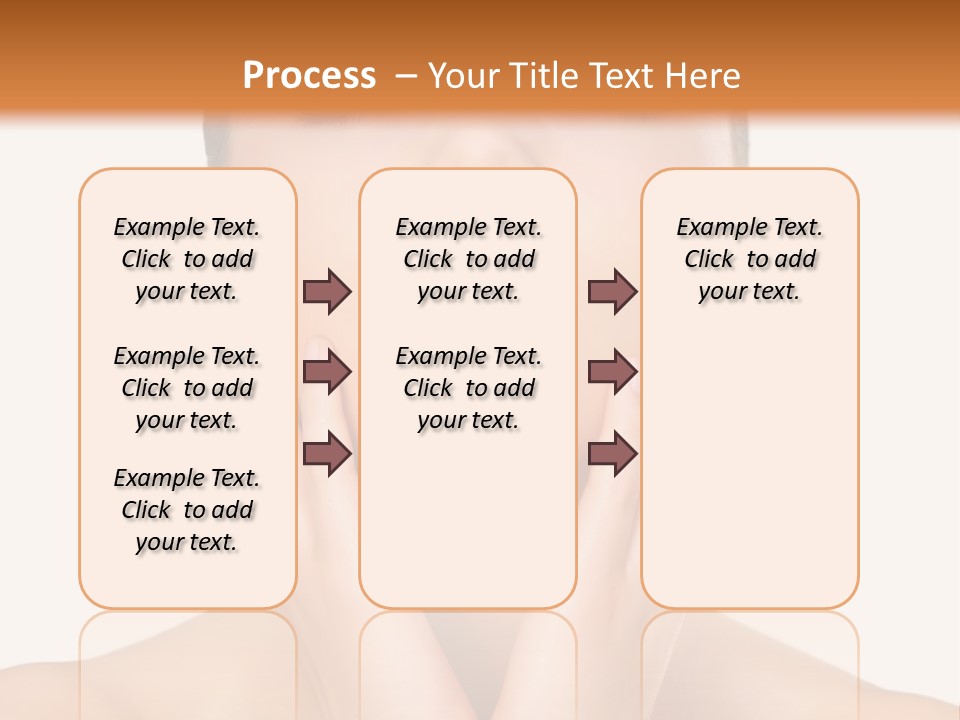 Process – Your Title Text Here

Example Text. Click to add your text.

Example Text. Click to add your text.

Example Text. Click to add your text.

Example Text. Click to add your text.

Example Text. Click to add your text.

Example Text. Click to add your text.